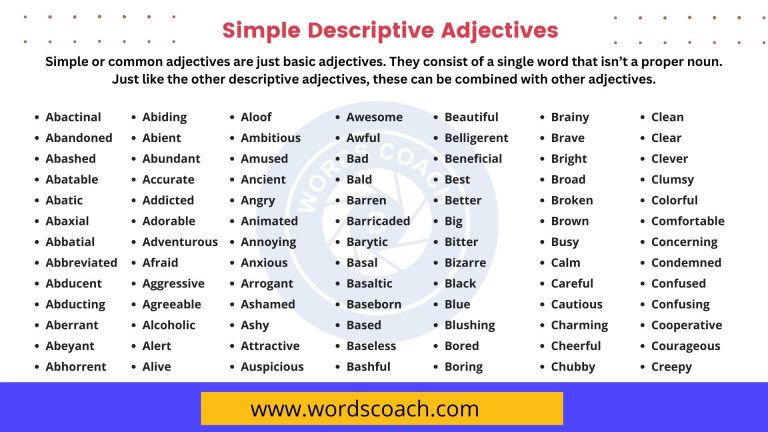 Simple Descriptive Adjectives

Simple or common adjectives are just basic adjectives. They consist of a single word that isn't a proper noun. Just like the other descriptive adjectives, these can be combined with other adjectives.

- Abactinal
- Abandoned
- Abashed
- Abatable
- Abatic
- Abaxial
- Abbatial
- Abbreviated
- Abducent
- Abducting
- Aberrant
- Abeyant
- Abhorrent

- Abiding
- Abient
- Abundant
- Accurate
- Addicted
- Adorable
- Adventurous
- Afraid
- Aggressive
- Agreeable
- Alcoholic
- Alert
- Alive

- Aloof
- Ambitious
- Amused
- Ancient
- Angry
- Animated
- Annoying
- Anxious
- Arrogant
- Ashamed
- Ashy
- Attractive
- Auspicious

- Awesome
- Awful
- Bad
- Bald
- Barren
- Barricaded
- Barytic
- Basal
- Basaltic
- Baseborn
- Based
- Baseless
- Bashful

- Beautiful
- Belligerent
- Beneficial
- Best
- Better
- Big
- Bitter
- Bizarre
- Black
- Blue
- Blushing
- Bored
- Boring

- Brainy
- Brave
- Bright
- Broad
- Broken
- Brown
- Busy
- Calm
- Careful
- Cautious
- Charming
- Cheerful
- Chubby

- Clean
- Clear
- Clever
- Clumsy
- Colorful
- Comfortable
- Concerning
- Condemned
- Confused
- Confusing
- Cooperative
- Courageous
- Creepy

WORDS COACH

www.wordscoach.com